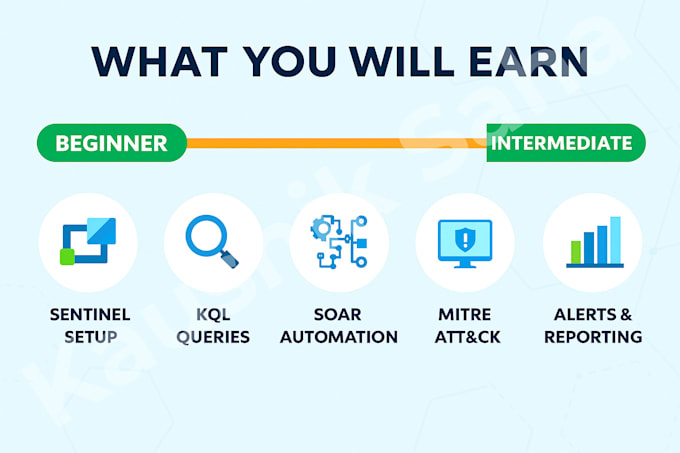 WHAT YOU WILL EARN

BEGINNER

INTERMEDIATE

SENTINEL SETUP

KQL QUERIES

SOAR AUTOMATION

MITRE ATT&CK

ALERTS & REPORTING

Kaushik Saha